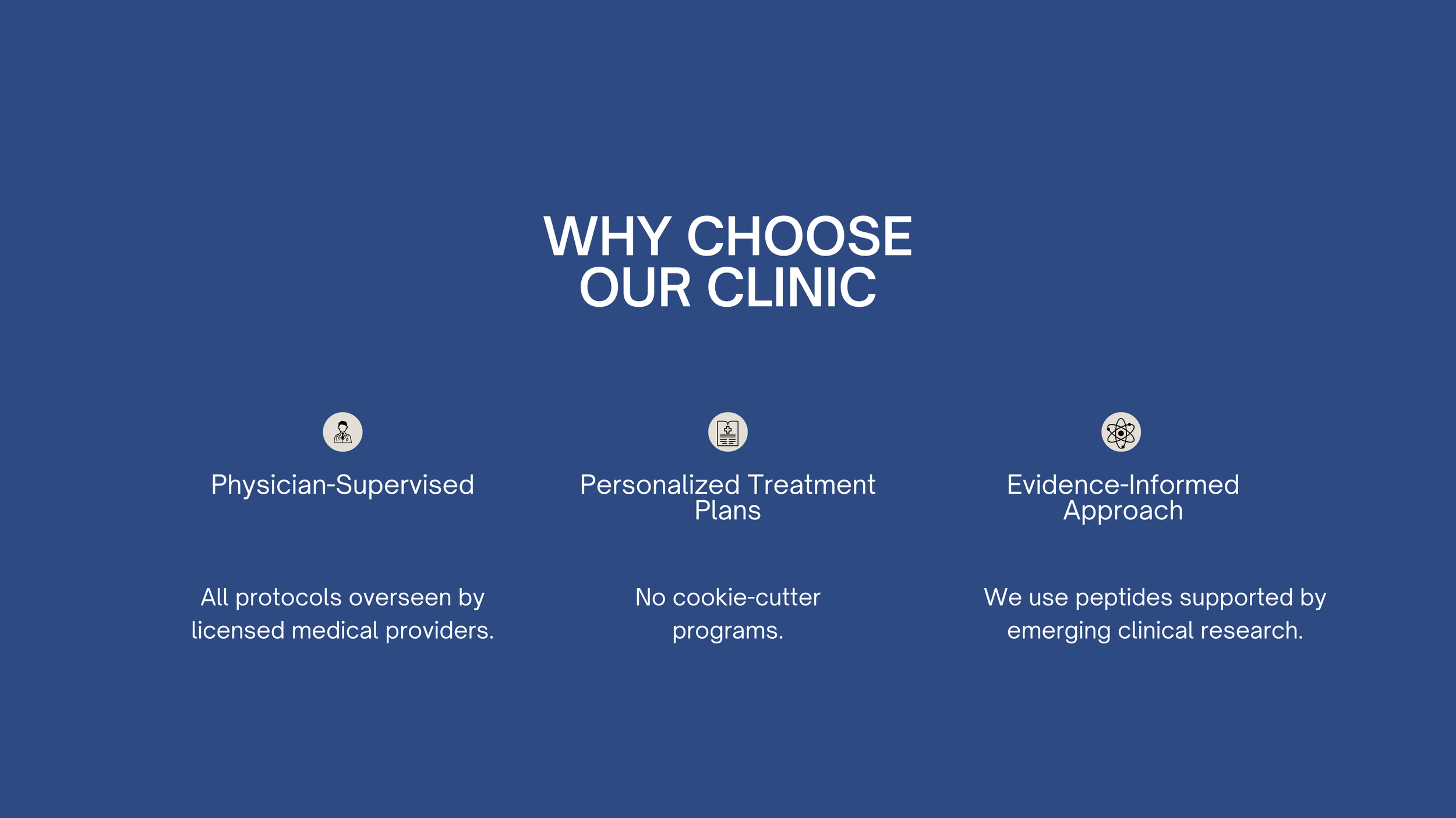 WHY CHOOSE OUR CLINIC

Physician-Supervised

All protocols overseen by licensed medical providers.

Personalized Treatment Plans

No cookie-cutter programs.

Evidence-Informed Approach

We use peptides supported by emerging clinical research.